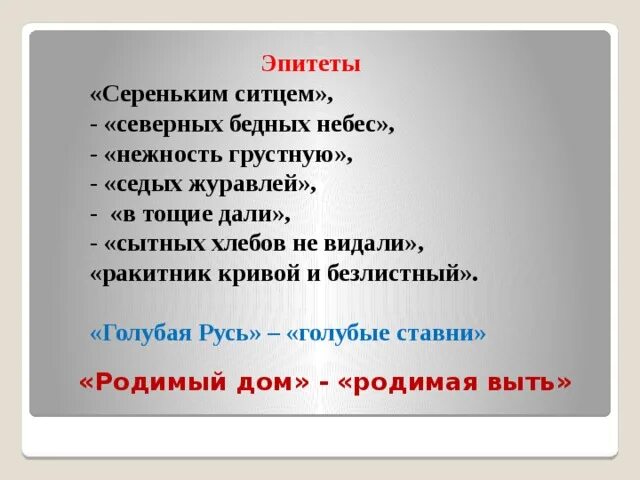 Эпитеты

«Сереньким ситцем»,
- «северных бедных небес»,
- «нежность грустную»,
- «седых журавлей»,
- «в тощие дали»,
- «сытных хлебов не видали»,
«ракитник кривой и безлистный».

«Голубая Русь» – «голубые ставни»

«Родимый дом» - «родимая выть»